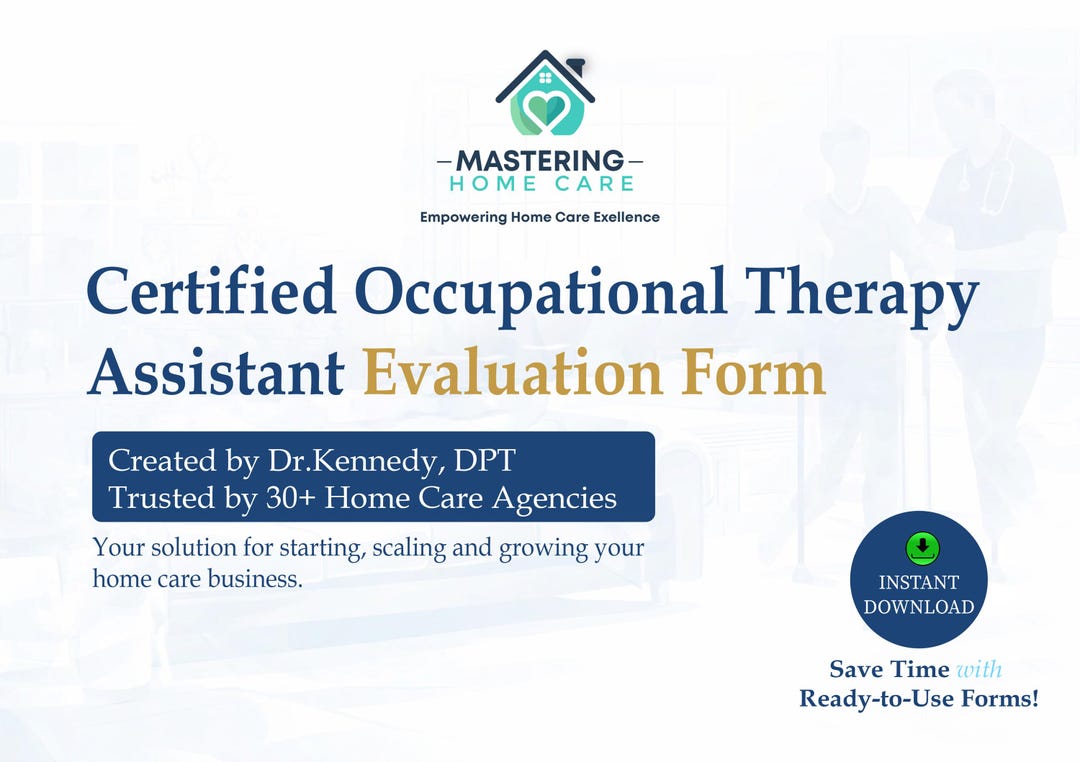 MASTERING
HOME CARE
Empowering Home Care Exellence

Certified Occupational Therapy Assistant Evaluation Form

Created by Dr.Kennedy, DPT
Trusted by 30+ Home Care Agencies

Your solution for starting, scaling and growing your home care business.

INSTANT DOWNLOAD

Save Time with Ready-to-Use Forms!